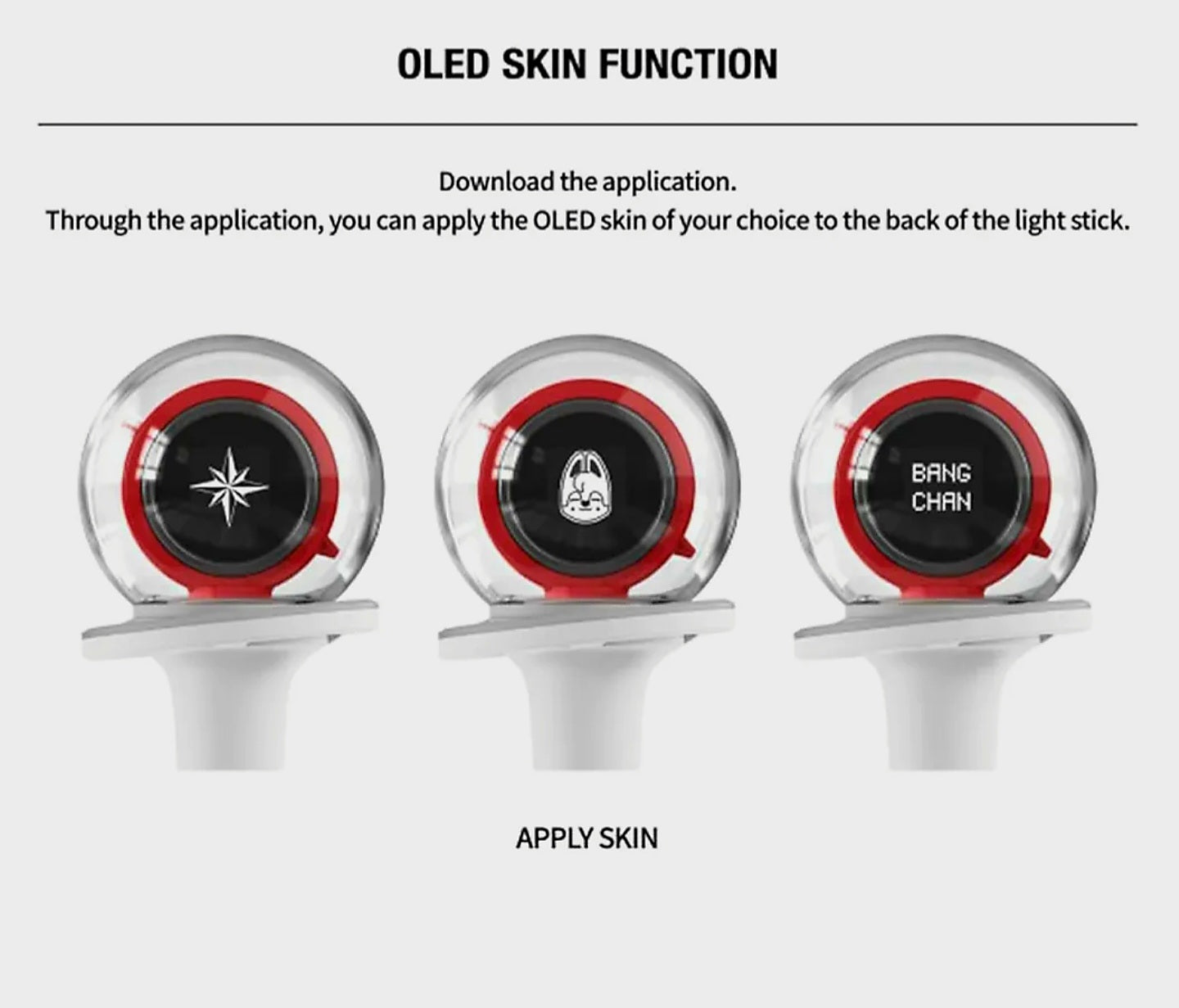 OLED SKIN FUNCTION

Download the application.
Through the application, you can apply the OLED skin of your choice to the back of the light stick.

BANG CHAN

APPLY SKIN